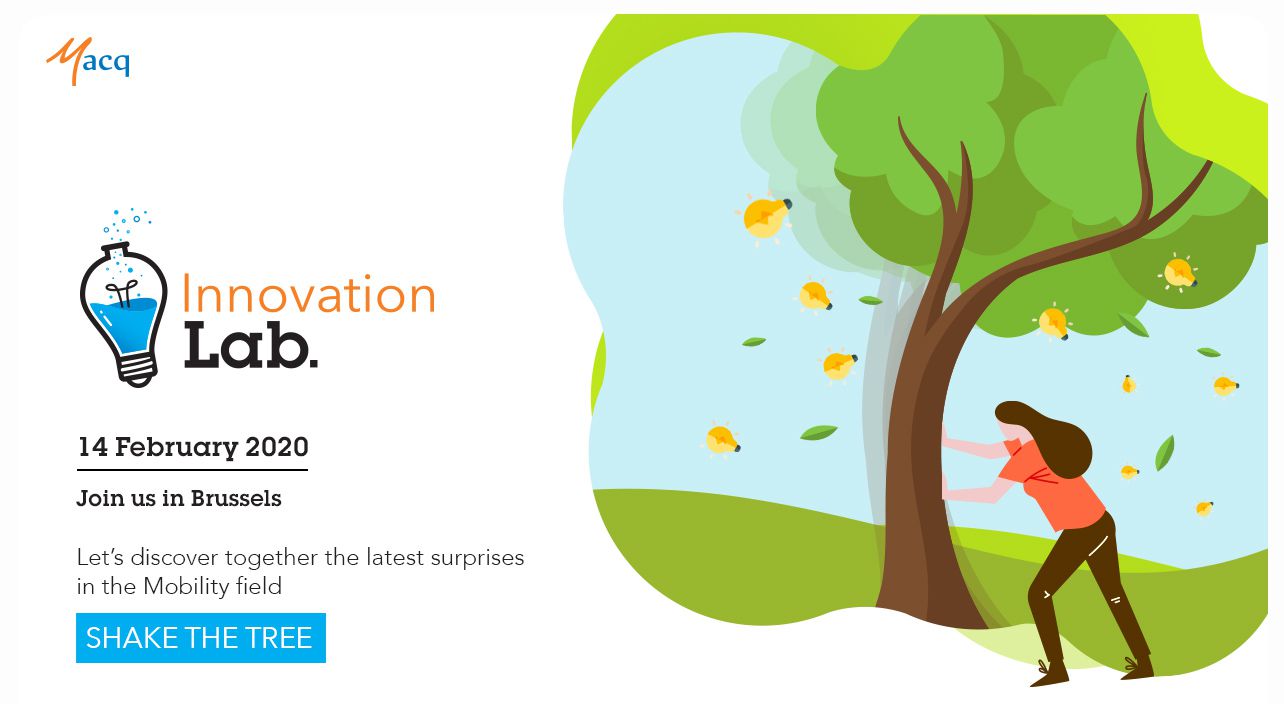 Macq

Innovation
Lab.

14 February 2020

Join us in Brussels

Let's discover together the latest surprises in the Mobility field

SHAKE THE TREE